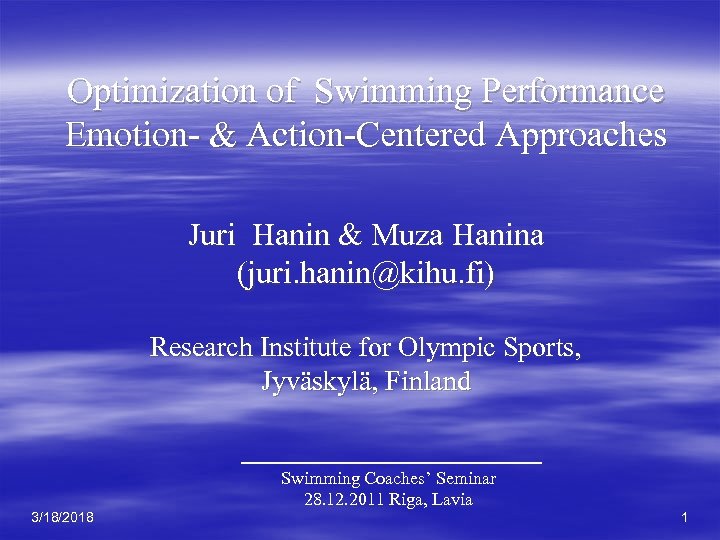 Optimization of Swimming Performance
Emotion- & Action-Centered Approaches

Juri Hanin & Muza Hanina
(juri.hanin@kihu.fi)

Research Institute for Olympic Sports,
Jyväskylä, Finland

Swimming Coaches' Seminar
28.12.2011 Riga, Lavia

3/18/2018

1